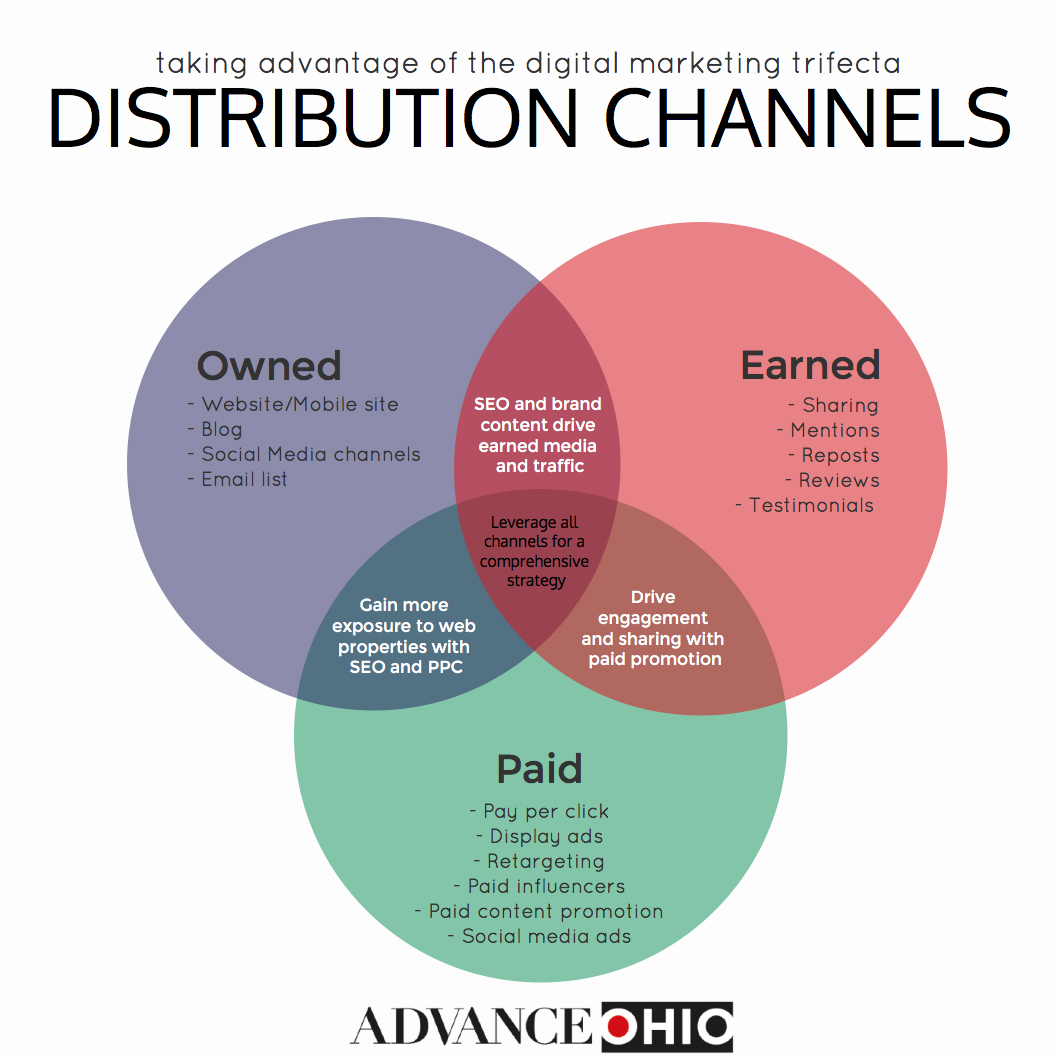 taking advantage of the digital marketing trifecta
DISTRIBUTION CHANNELS

Owned
- Website/Mobile site
- Blog
- Social Media channels
- Email list

SEO and brand content drive earned media and traffic

Earned
- Sharing
- Mentions
- Reposts
- Reviews
- Testimonials

Leverage all channels for a comprehensive strategy

Gain more exposure to web properties with SEO and PPC

Drive engagement and sharing with paid promotion

Paid
- Pay per click
- Display ads
- Retargeting
- Paid influencers
- Paid content promotion
- Social media ads

ADVANCE OHIO